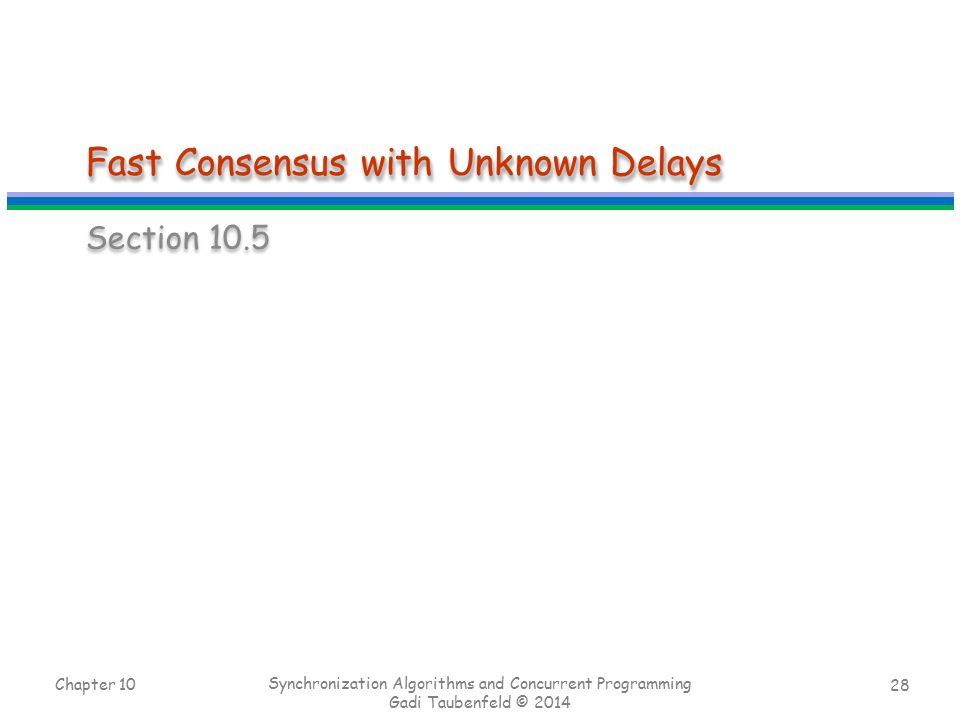 Fast Consensus with Unknown Delays

Section 10.5

Chapter 10

Synchronization Algorithms and Concurrent Programming
Gadi Taubenfeld © 2014

28